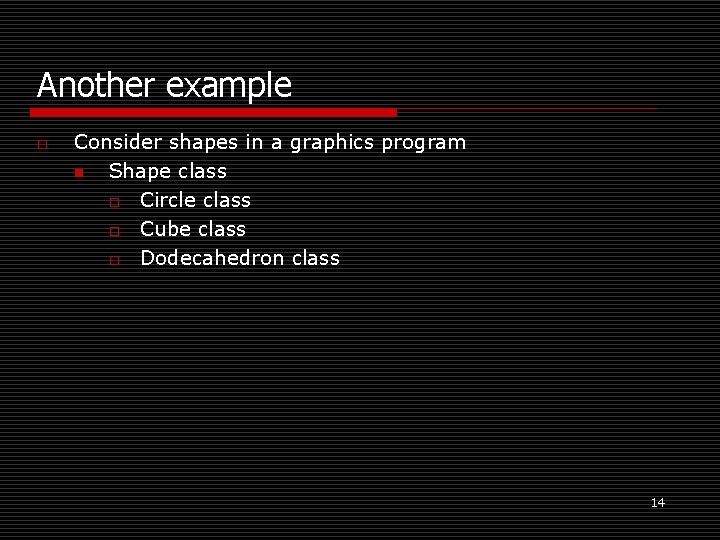 Another example

Consider shapes in a graphics program

Shape class

Circle class

Cube class

Dodecahedron class

14